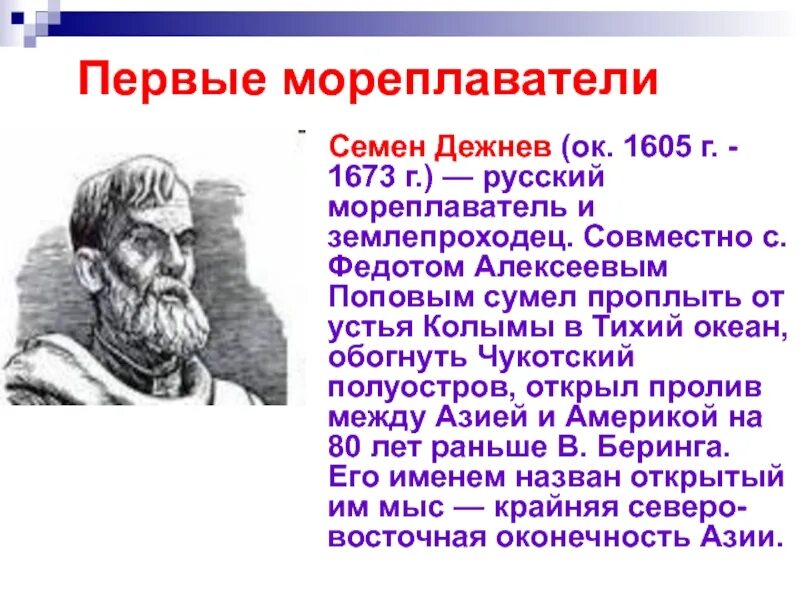 Первые мореплаватели

Семен Дежнев (ок. 1605 г. - 1673 г.) — русский мореплаватель и землепроходец. Совместно с. Федотом Алексеевым Поповым сумел проплыть от устья Колымы в Тихий океан, обогнуть Чукотский полуостров, открыл пролив между Азией и Америкой на 80 лет раньше В. Беринга. Его именем назван открытый им мыс — крайняя северо-восточная оконечность Азии.